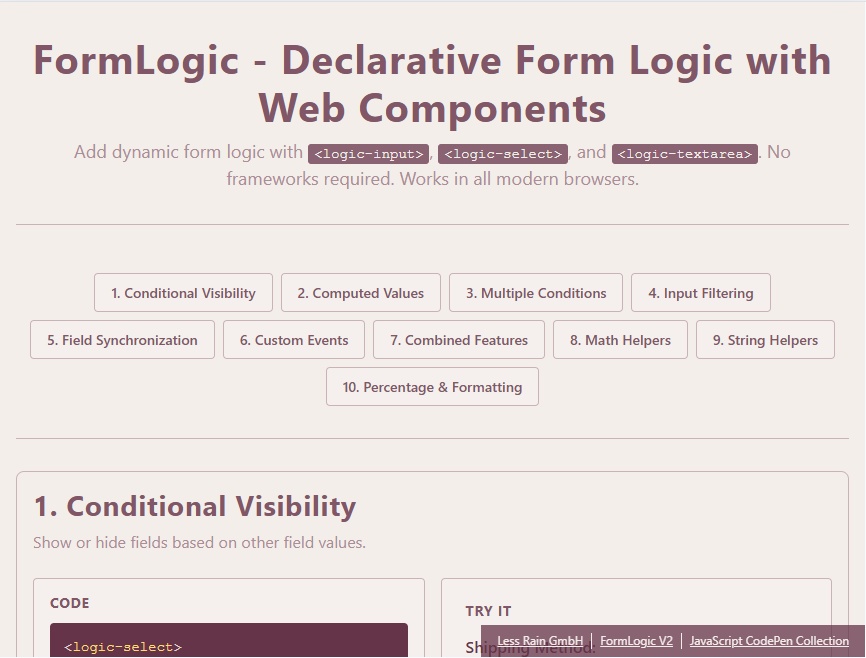 FormLogic - Declarative Form Logic with Web Components

Add dynamic form logic with <logic-input>, <logic-select>, and <logic-textarea>. No frameworks required. Works in all modern browsers.

1. Conditional Visibility
2. Computed Values
3. Multiple Conditions
4. Input Filtering
5. Field Synchronization
6. Custom Events
7. Combined Features
8. Math Helpers
9. String Helpers
10. Percentage & Formatting

1. Conditional Visibility

Show or hide fields based on other field values.

CODE

<logic-select>

TRY IT

Shipping Method:

Less Rain GmbH | FormLogic V2 | JavaScript CodePen Collection